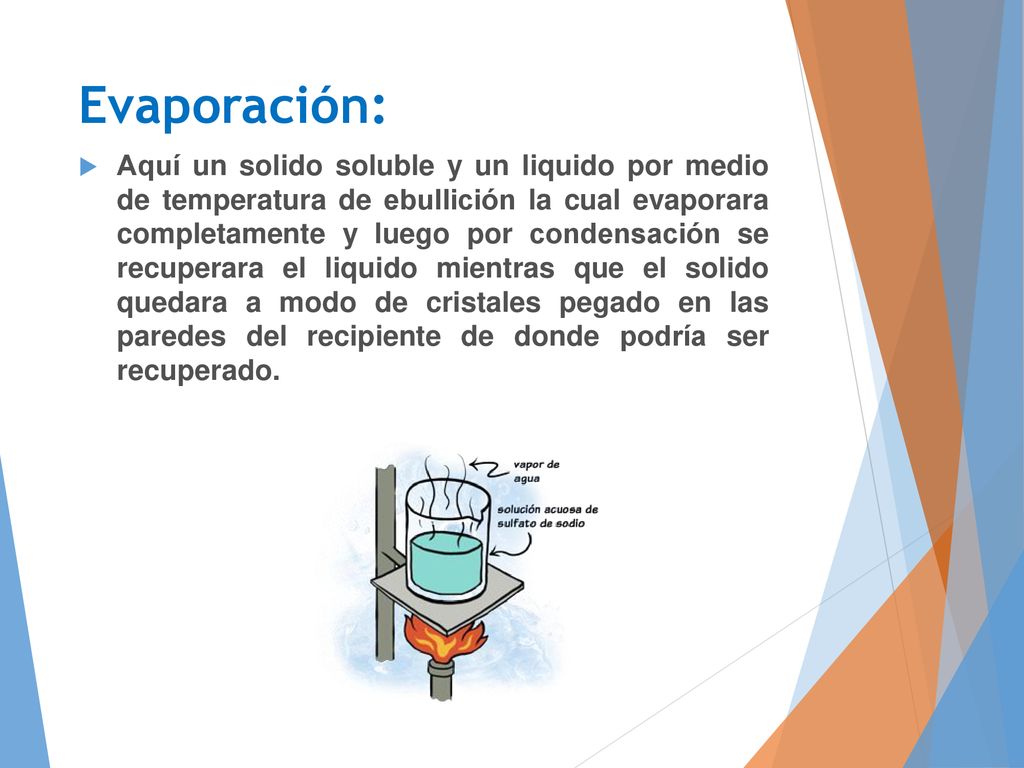 Evaporación:

Aquí un solido soluble y un liquido por medio de temperatura de ebullición la cual evaporara completamente y luego por condensación se recuperara el liquido mientras que el solido quedara a modo de cristales pegado en las paredes del recipiente de donde podría ser recuperado.

vapor de agua

solución acuosa de sulfato de sodio